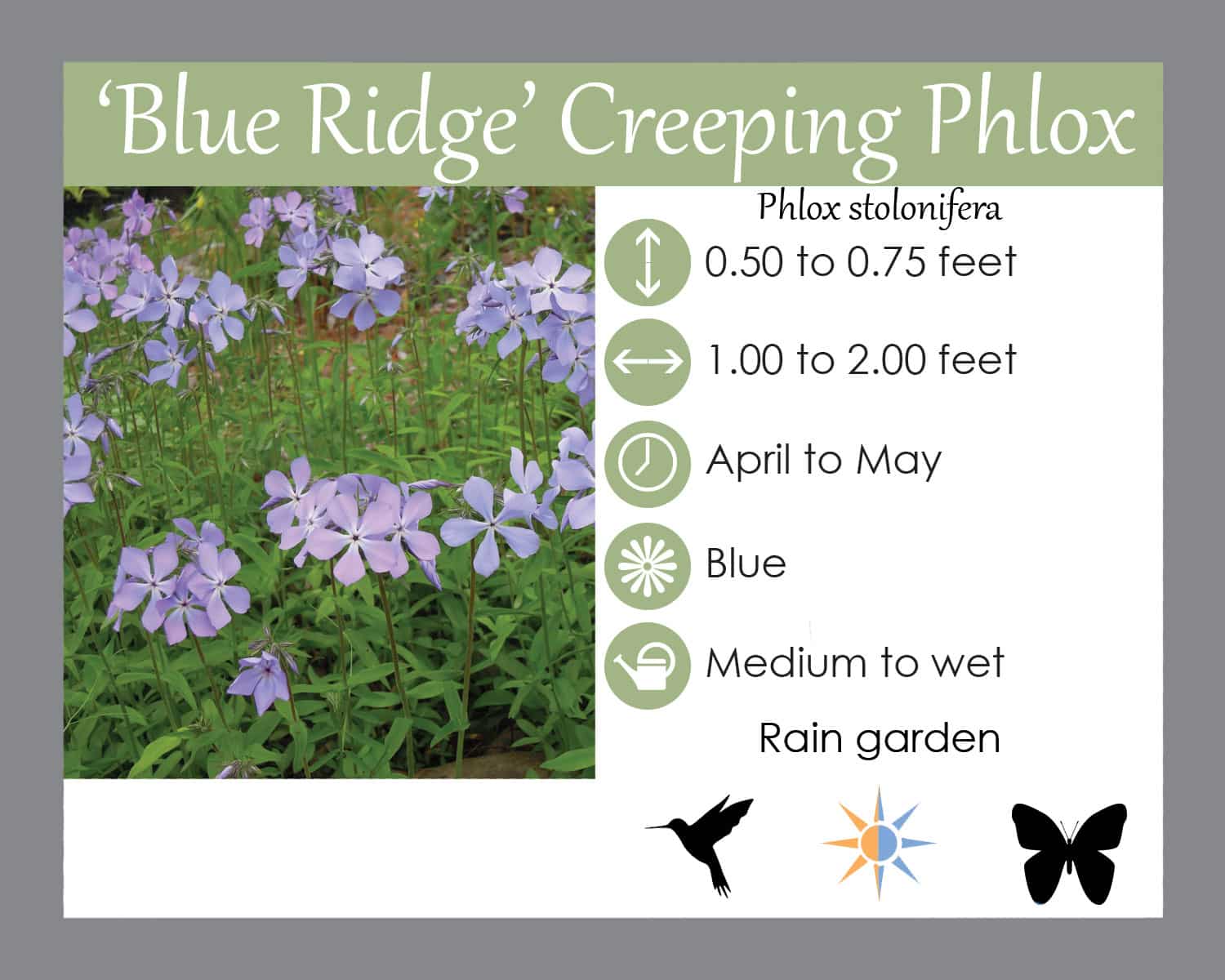 ‘Blue Ridge’ Creeping Phlox

Phlox stolonifera

0.50 to 0.75 feet

1.00 to 2.00 feet

April to May

Blue

Medium to wet

Rain garden